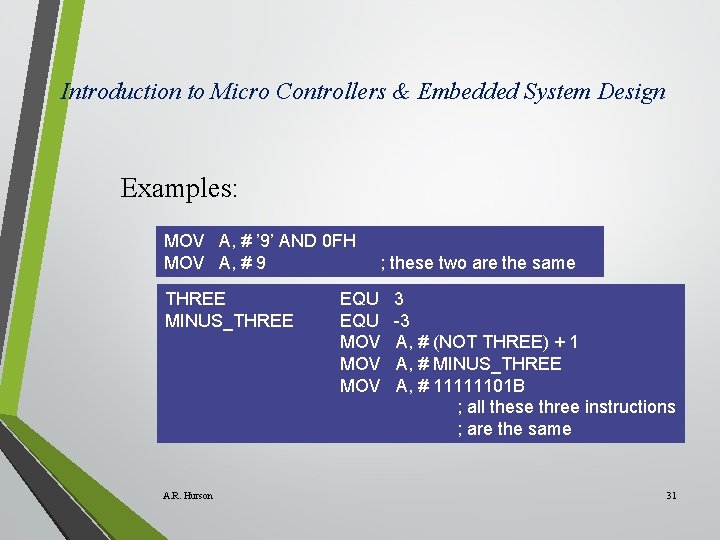 Introduction to Micro Controllers & Embedded System Design

Examples:

MOV A, # '9' AND 0FH
MOV A, # 9 ; these two are the same

THREE EQU 3
MINUS_THREE EQU -3
MOV A, # (NOT THREE) + 1
MOV A, # MINUS_THREE
MOV A, # 11111101B
; all these three instructions
; are the same

A.R. Hurson

31